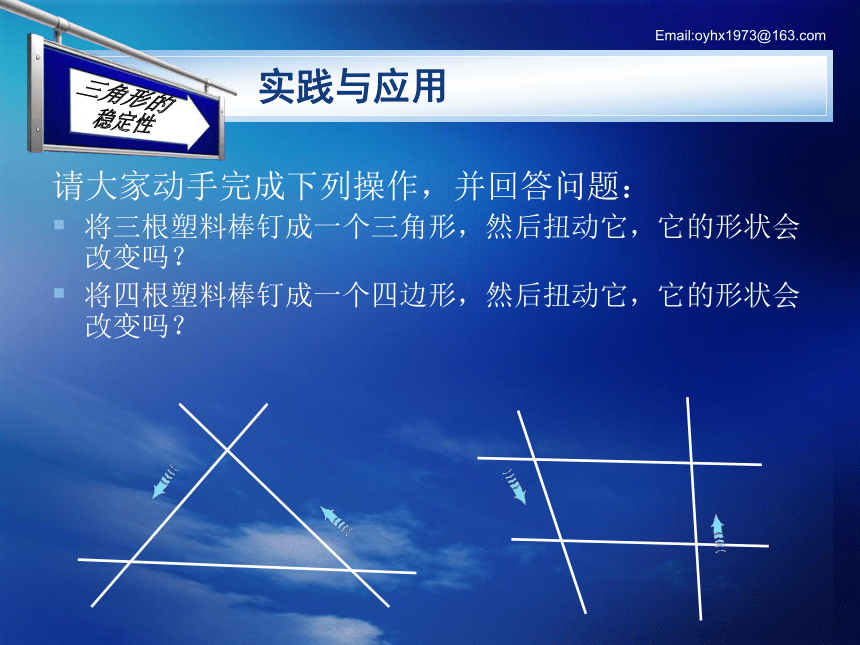 Email:oyhx1973@163.com

三角形的稳定性

实践与应用

请大家动手完成下列操作，并回答问题：

将三根塑料棒钉成一个三角形，然后扭动它，它的形状会改变吗？

将四根塑料棒钉成一个四边形，然后扭动它，它的形状会改变吗？